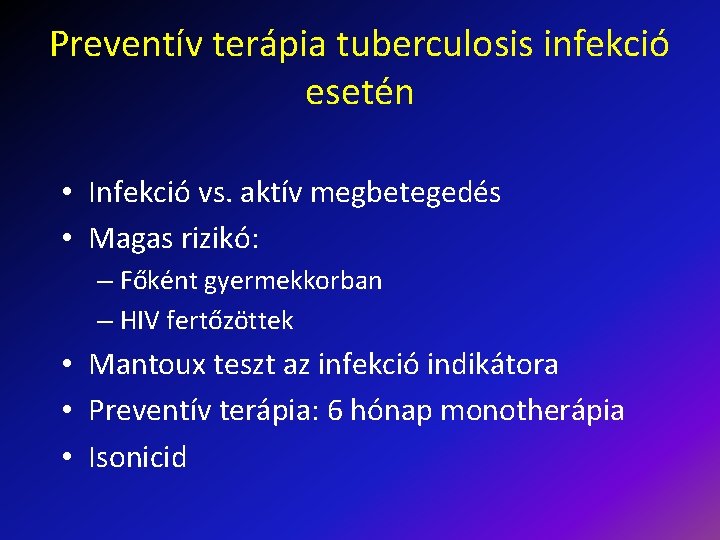 Preventív terápia tuberculosis infekció esetén

• Infekció vs. aktív megbetegedés
• Magas rizikó:
– Főként gyermekkorban
– HIV fertőzöttek
• Mantoux teszt az infekció indikátora
• Preventív terápia: 6 hónap monotherápia
• Isonicid